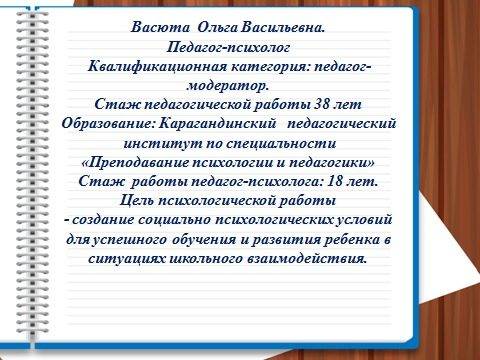 Васюта Ольга Васильевна.
Педагог-психолог
Квалификационная категория: педагог-модератор.
Стаж педагогической работы 38 лет
Образование: Карагандинский педагогический институт по специальности «Преподавание психологии и педагогики»
Стаж работы педагог-психолога: 18 лет.
Цель психологической работы
- создание социально психологических условий для успешного обучения и развития ребенка в ситуациях школьного взаимодействия.